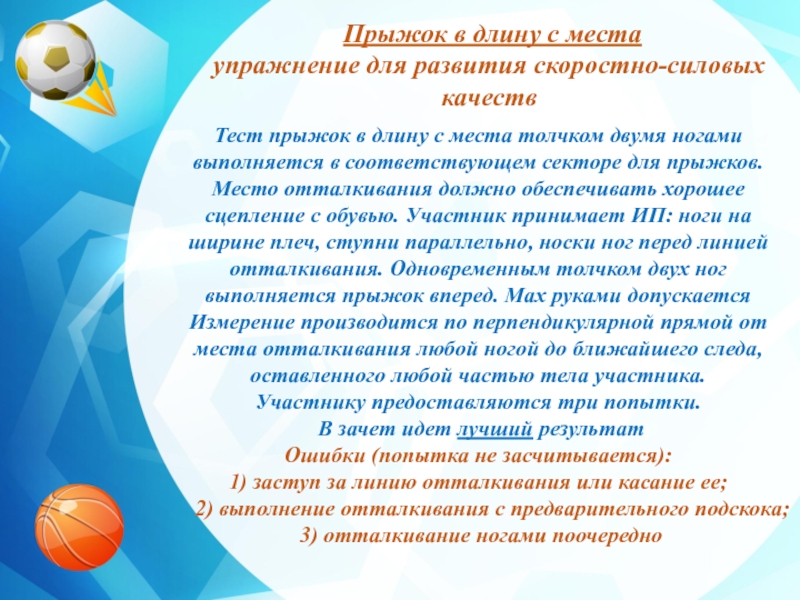 Прыжок в длину с места
упражнение для развития скоростно-силовых качеств

Тест прыжок в длину с места толчком двумя ногами выполняется в соответствующем секторе для прыжков. Место отталкивания должно обеспечивать хорошее сцепление с обувью. Участник принимает ИП: ноги на ширине плеч, ступни параллельно, носки ног перед линией отталкивания. Одновременным толчком двух ног выполняется прыжок вперед. Мах руками допускается Измерение производится по перпендикулярной прямой от места отталкивания любой ногой до ближайшего следа, оставленного любой частью тела участника. Участнику предоставляются три попытки.
В зачет идет лучший результат
Ошибки (попытка не засчитывается):
1) заступ за линию отталкивания или касание ее;
2) выполнение отталкивания с предварительного подскока;
3) отталкивание ногами поочередно